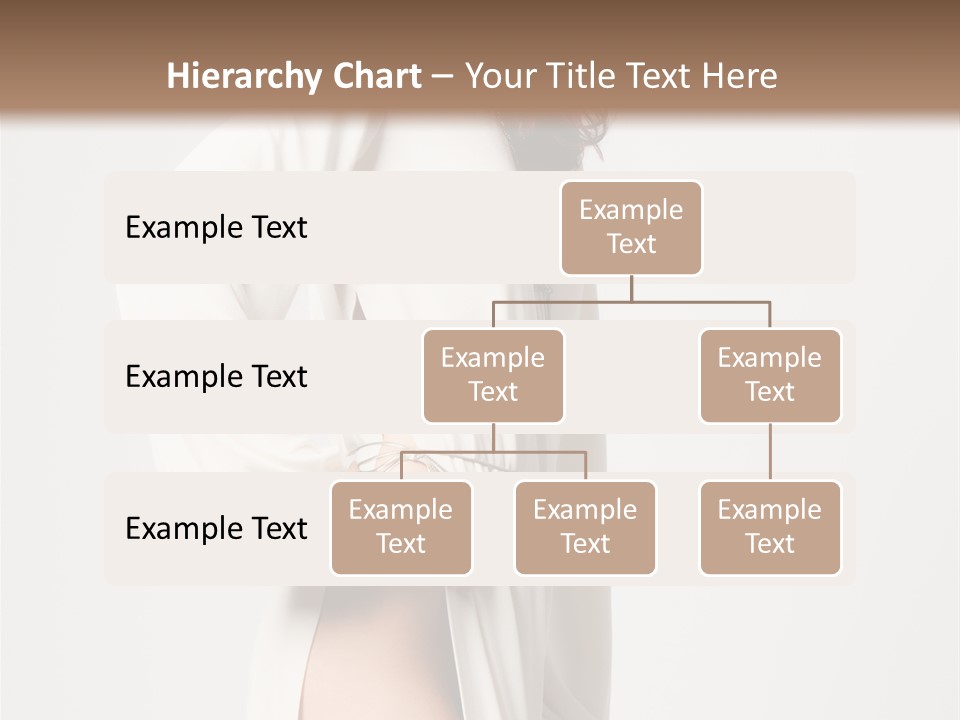 Hierarchy Chart – Your Title Text Here

Example Text

Example Text

Example Text

Example Text

Example Text

Example Text

Example Text

Example Text

Example Text